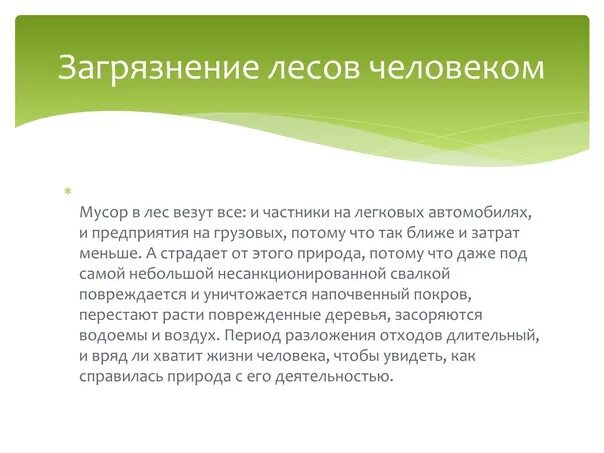 Загрязнение лесов человеком

Мусор в лес везут все: и частники на легковых автомобилях, и предприятия на грузовых, потому что так ближе и затрат меньше. А страдает от этого природа, потому что даже под самой небольшой несанкционированной свалкой повреждается и уничтожается напочвенный покров, перестают расти поврежденные деревья, засоряются водоемы и воздух. Период разложения отходов длительный, и вряд ли хватит жизни человека, чтобы увидеть, как справилась природа с его деятельностью.